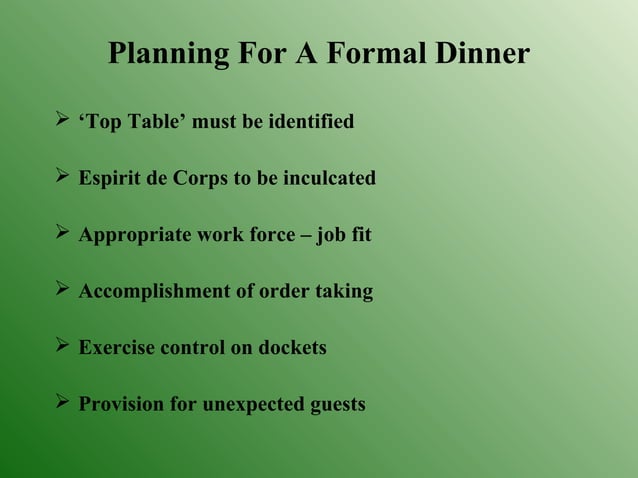 Planning For A Formal Dinner

➢ ‘Top Table’ must be identified

➢ Espirit de Corps to be inculcated

➢ Appropriate work force – job fit

➢ Accomplishment of order taking

➢ Exercise control on dockets

➢ Provision for unexpected guests